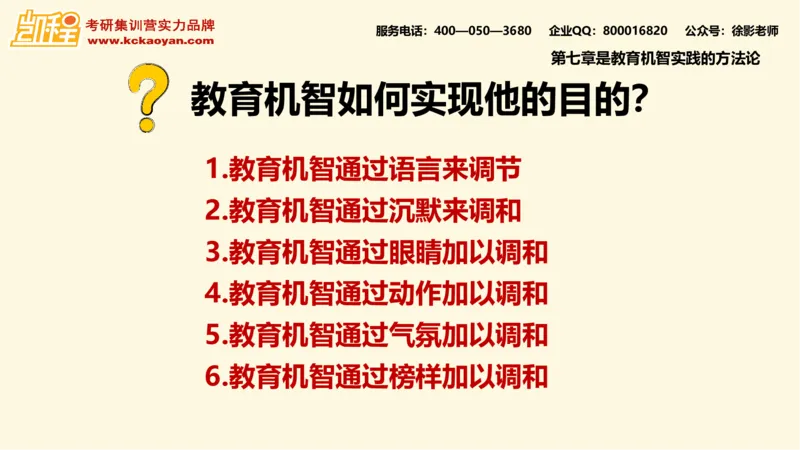 凯程 考研集训营实力品牌
www.kckaoyan.com

服务电话：400—050—3680　企业QQ：800016820　公众号：徐影老师

第七章是教育机智实践的方法论

教育机智如何实现他的目的?

1.教育机智通过语言来调节
2.教育机智通过沉默来调和
3.教育机智通过眼睛加以调和
4.教育机智通过动作加以调和
5.教育机智通过气氛加以调和
6.教育机智通过榜样加以调和